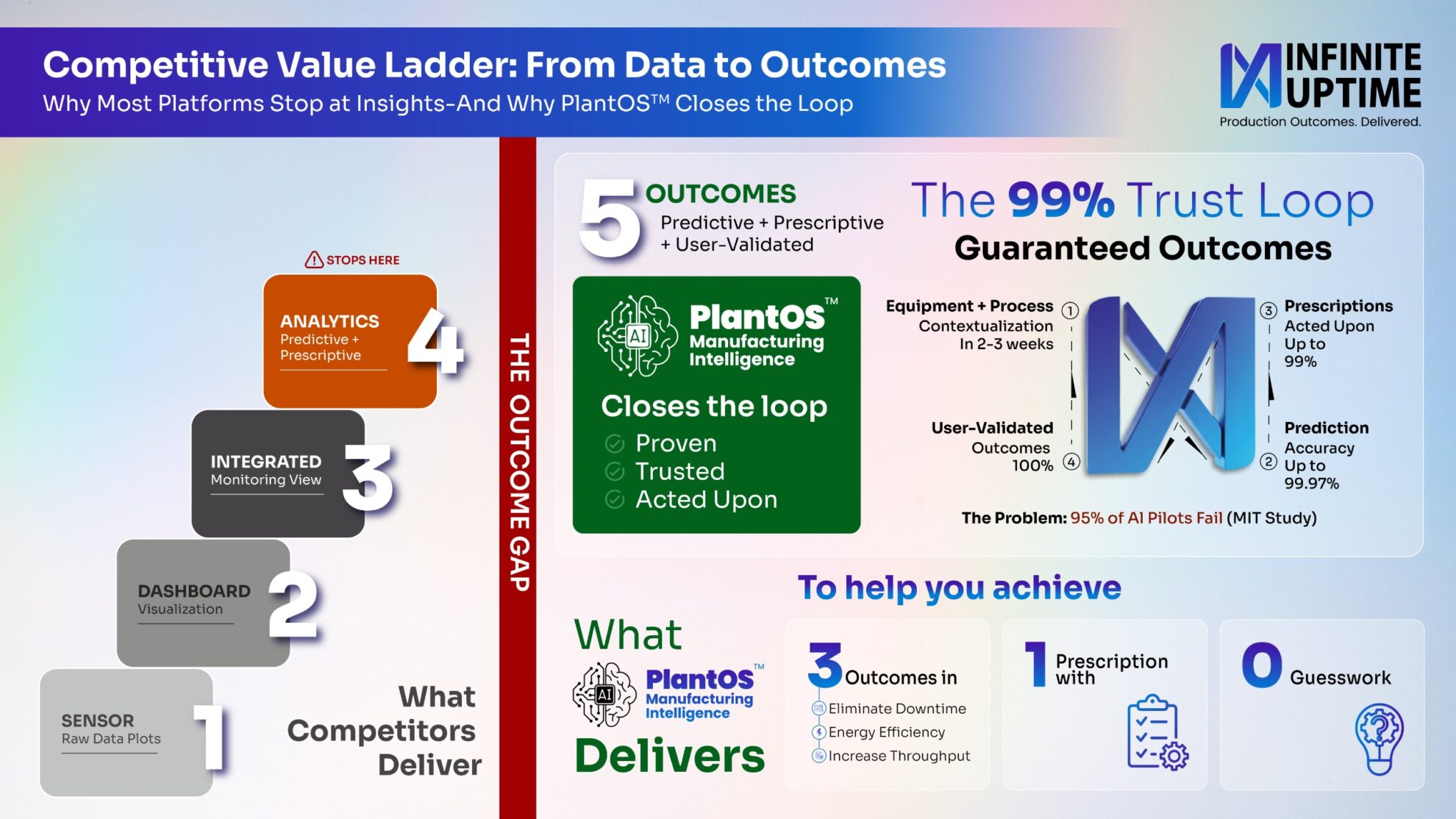 Competitive Value Ladder: From Data to Outcomes
Why Most Platforms Stop at Insights-And Why PlantOS™ Closes the Loop

INFINITE UPTIME
Production Outcomes. Delivered.

STOPS HERE

ANALYTICS
Predictive + Prescriptive
4

INTEGRATED
Monitoring View
3

DASHBOARD
Visualization
2

SENSOR
Raw Data Plots
1

What Competitors Deliver

THE OUTCOME GAP

5 OUTCOMES
Predictive + Prescriptive + User-Validated

AI PlantOS™ Manufacturing Intelligence
Closes the loop
Proven
Trusted
Acted Upon

The 99% Trust Loop
Guaranteed Outcomes

Equipment + Process Contextualization In 2-3 weeks ①
③ Prescriptions Acted Upon Up to 99%
User-Validated Outcomes 100% ④
② Prediction Accuracy Up to 99.97%

The Problem: 95% of AI Pilots Fail (MIT Study)

To help you achieve

What
AI PlantOS™ Manufacturing Intelligence
Delivers

3 Outcomes in
Eliminate Downtime
Energy Efficiency
Increase Throughput

1 Prescription with

0 Guesswork